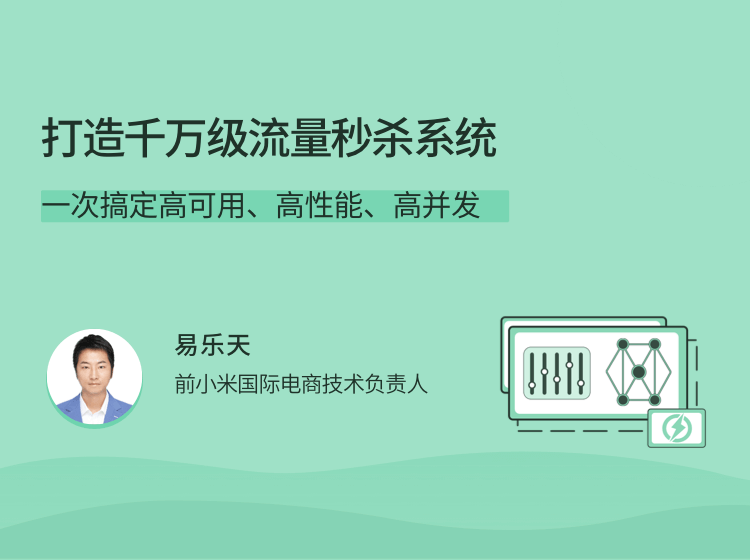 打造千万级流量秒杀系统

一次搞定高可用、高性能、高并发

易乐天

前小米国际电商技术负责人